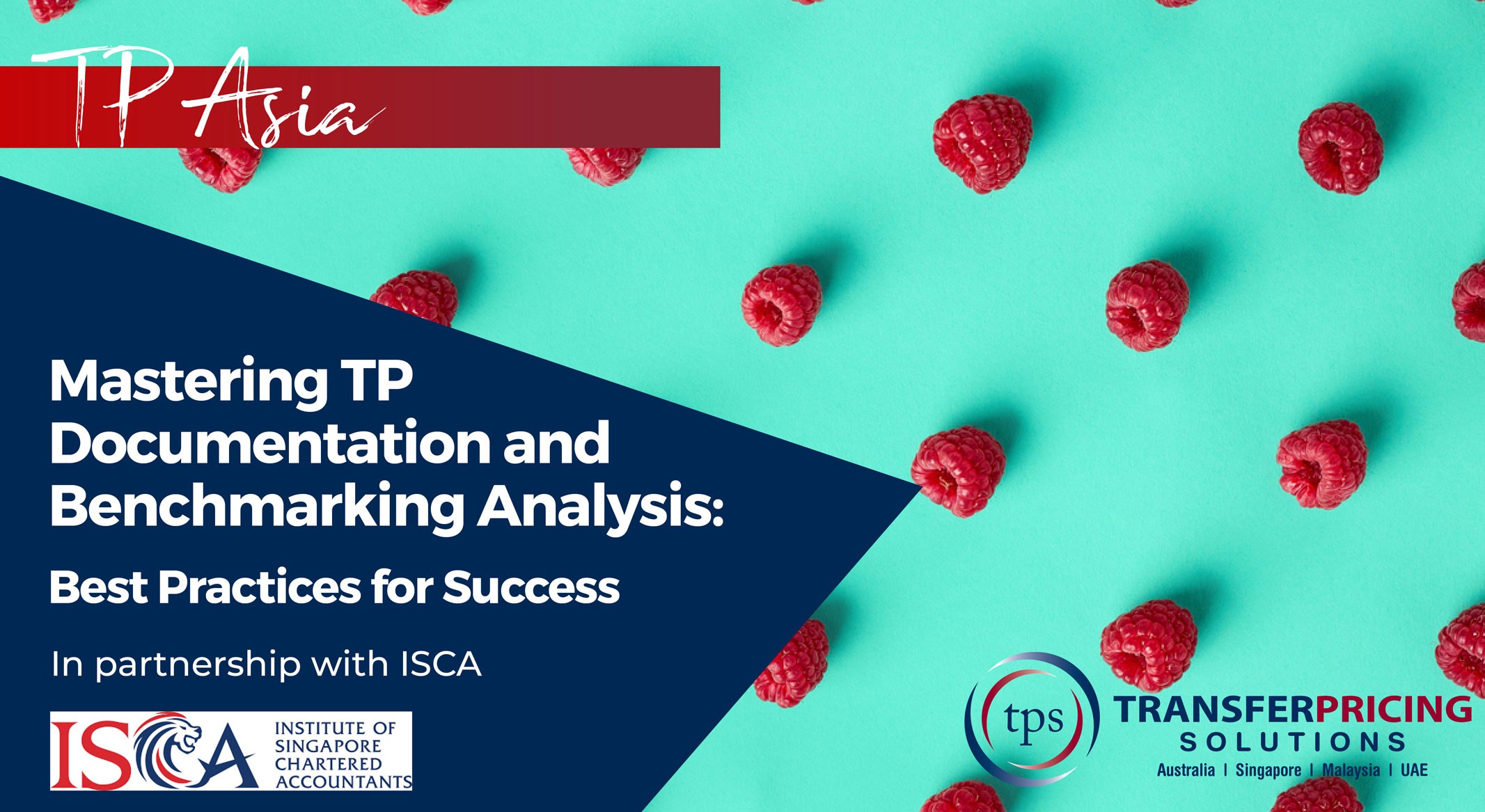 TP Asia

Mastering TP Documentation and Benchmarking Analysis:

Best Practices for Success

In partnership with ISCA

ISCA INSTITUTE OF SINGAPORE CHARTERED ACCOUNTANTS

tps TRANSFERPRICING SOLUTIONS
Australia | Singapore | Malaysia | UAE